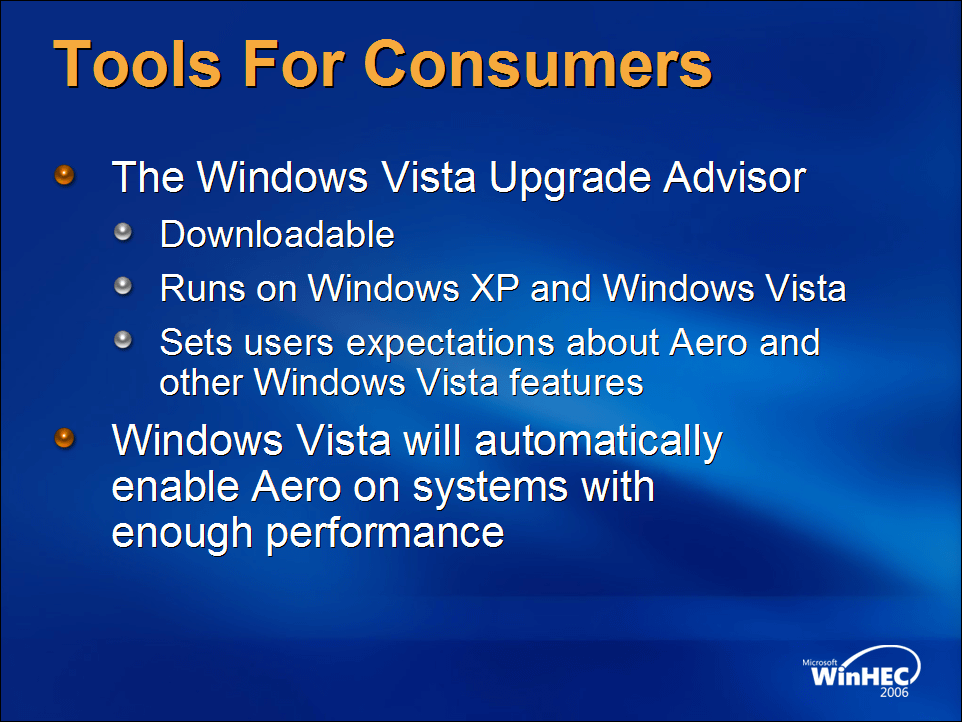 Tools For Consumers

The Windows Vista Upgrade Advisor

Downloadable

Runs on Windows XP and Windows Vista

Sets users expectations about Aero and other Windows Vista features

Windows Vista will automatically enable Aero on systems with enough performance

Microsoft WinHEC 2006